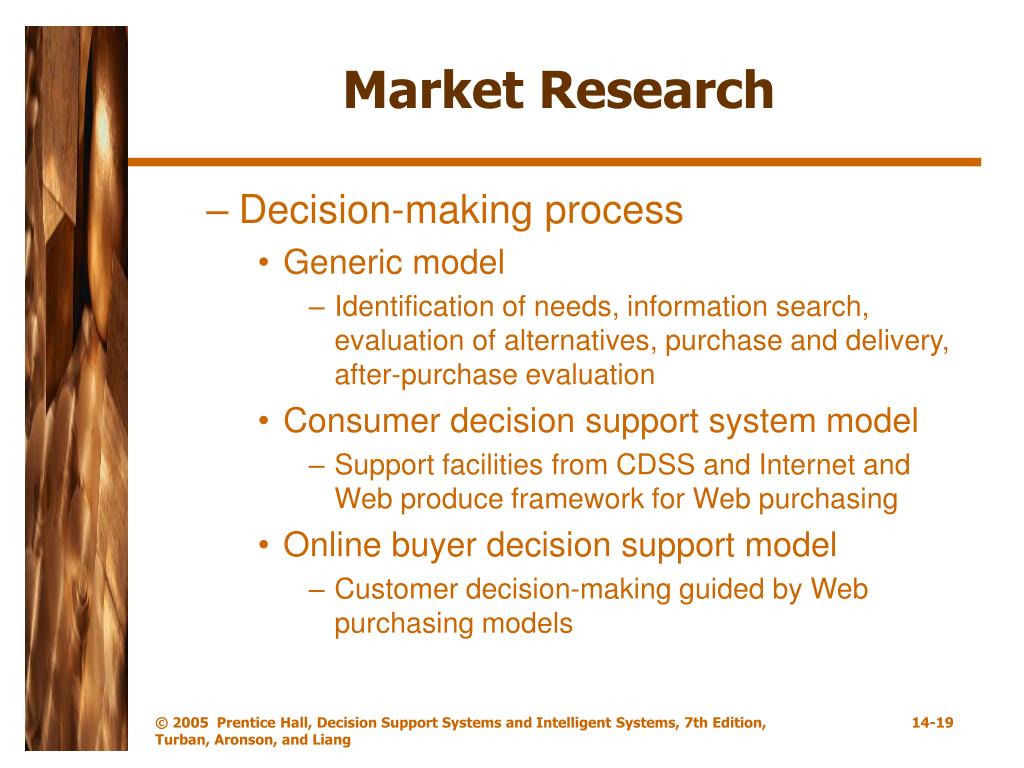 Market Research

– Decision-making process
• Generic model
– Identification of needs, information search, evaluation of alternatives, purchase and delivery, after-purchase evaluation
• Consumer decision support system model
– Support facilities from CDSS and Internet and Web produce framework for Web purchasing
• Online buyer decision support model
– Customer decision-making guided by Web purchasing models

© 2005 Prentice Hall, Decision Support Systems and Intelligent Systems, 7th Edition, Turban, Aronson, and Liang

14-19